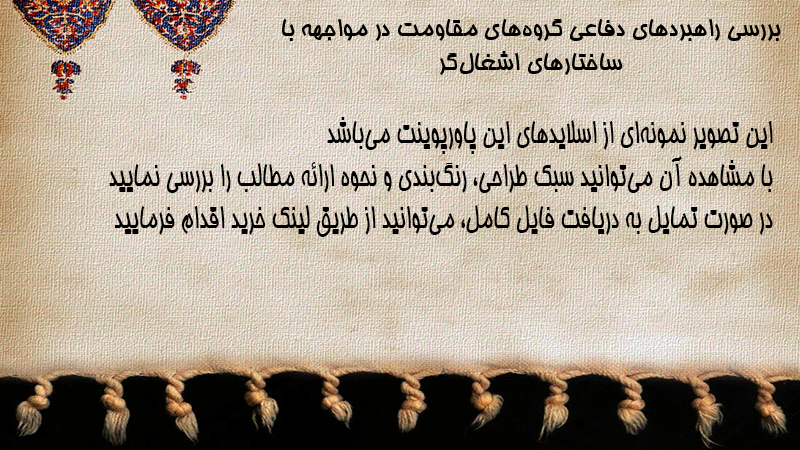 بررسی راهبردهای دفاعی گروه‌های مقاومت در مواجهه با ساختارهای اشغال‌گر

این تصویر نمونه‌ای از اسلایدهای این پاورپوینت می‌باشد
با مشاهده آن می‌توانید سبک طراحی، رنگ‌بندی و نحوه ارائه مطالب را بررسی نمایید
در صورت تمایل به دریافت فایل کامل، می‌توانید از طریق لینک خرید اقدام فرمایید